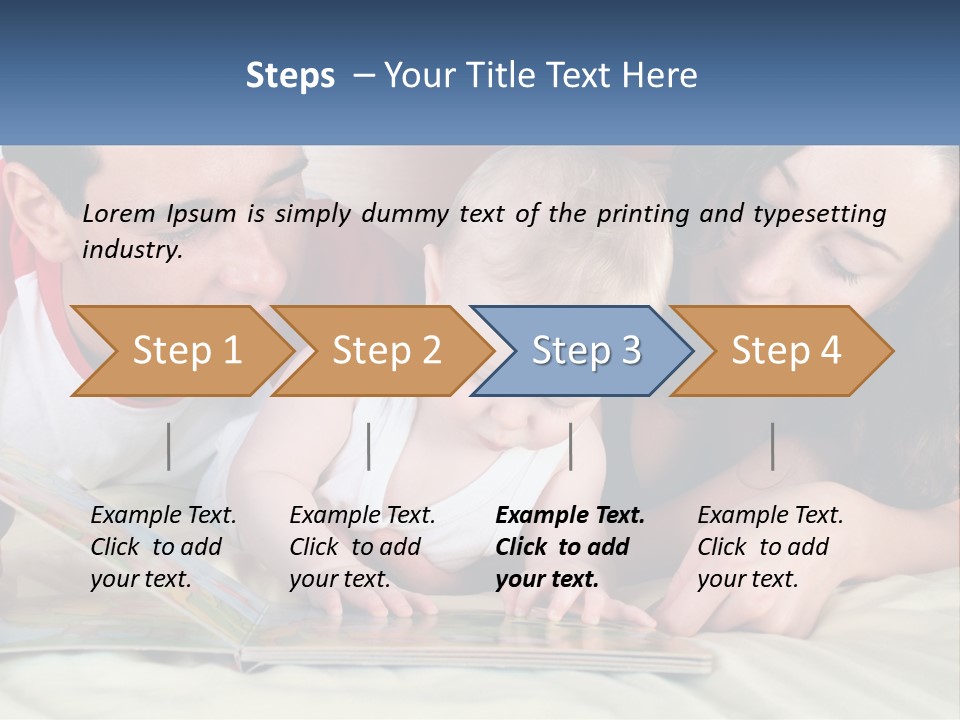 Steps – Your Title Text Here

Lorem Ipsum is simply dummy text of the printing and typesetting industry.

Step 1

Step 2

Step 3

Step 4

Example Text. Click to add your text.

Example Text. Click to add your text.

Example Text. Click to add your text.

Example Text. Click to add your text.